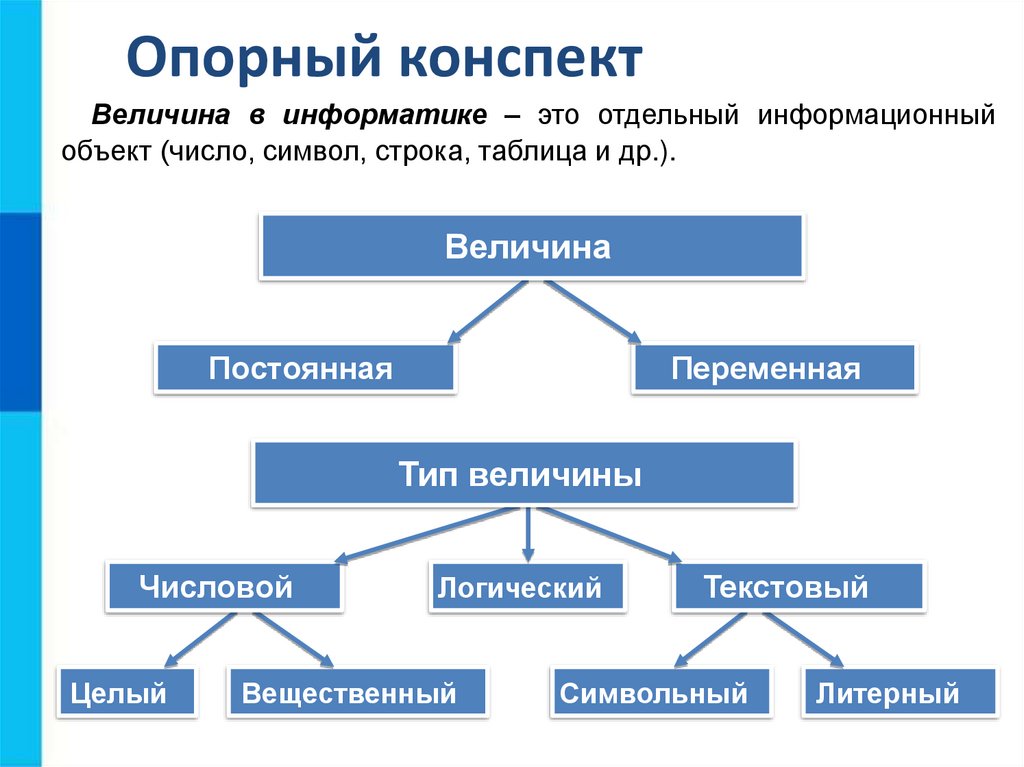 Опорный конспект

Величина в информатике – это отдельный информационный объект (число, символ, строка, таблица и др.).

Величина

Постоянная

Переменная

Тип величины

Числовой

Логический

Текстовый

Целый

Вещественный

Символьный

Литерный